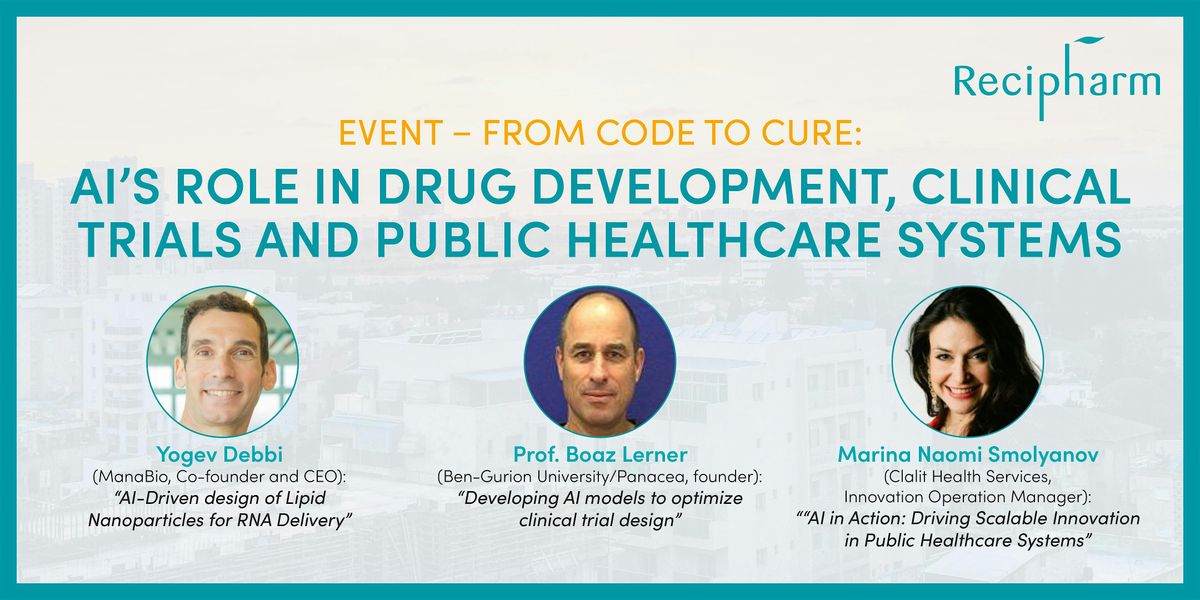 Recipharm

EVENT – FROM CODE TO CURE:

AI'S ROLE IN DRUG DEVELOPMENT, CLINICAL TRIALS AND PUBLIC HEALTHCARE SYSTEMS

Yogev Debbi
(ManaBio, Co-founder and CEO):
"AI-Driven design of Lipid Nanoparticles for RNA Delivery"

Prof. Boaz Lerner
(Ben-Gurion University/Panacea, founder):
"Developing AI models to optimize clinical trial design"

Marina Naomi Smolyanov
(Clalit Health Services, Innovation Operation Manager):
""AI in Action: Driving Scalable Innovation in Public Healthcare Systems"